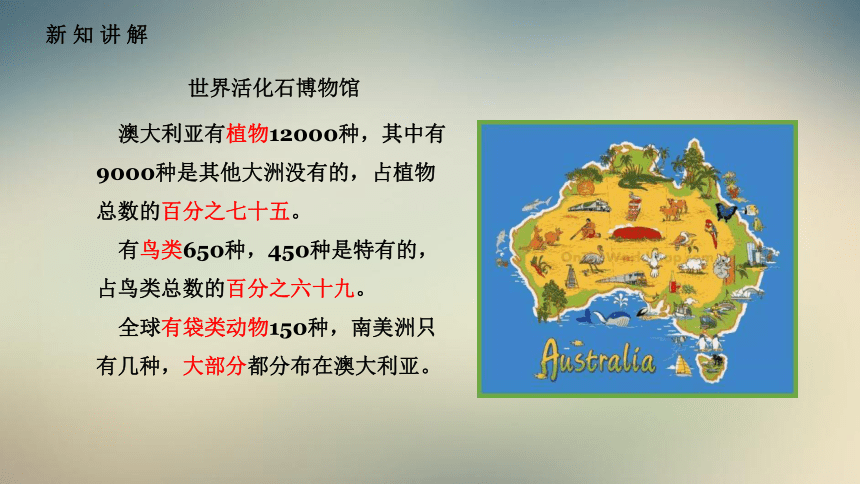 新知讲解

世界活化石博物馆

澳大利亚有植物12000种，其中有9000种是其他大洲没有的，占植物总数的百分之七十五。

有鸟类650种，450种是特有的，占鸟类总数的百分之六十九。

全球有袋类动物150种，南美洲只有几种，大部分都分布在澳大利亚。

Australia